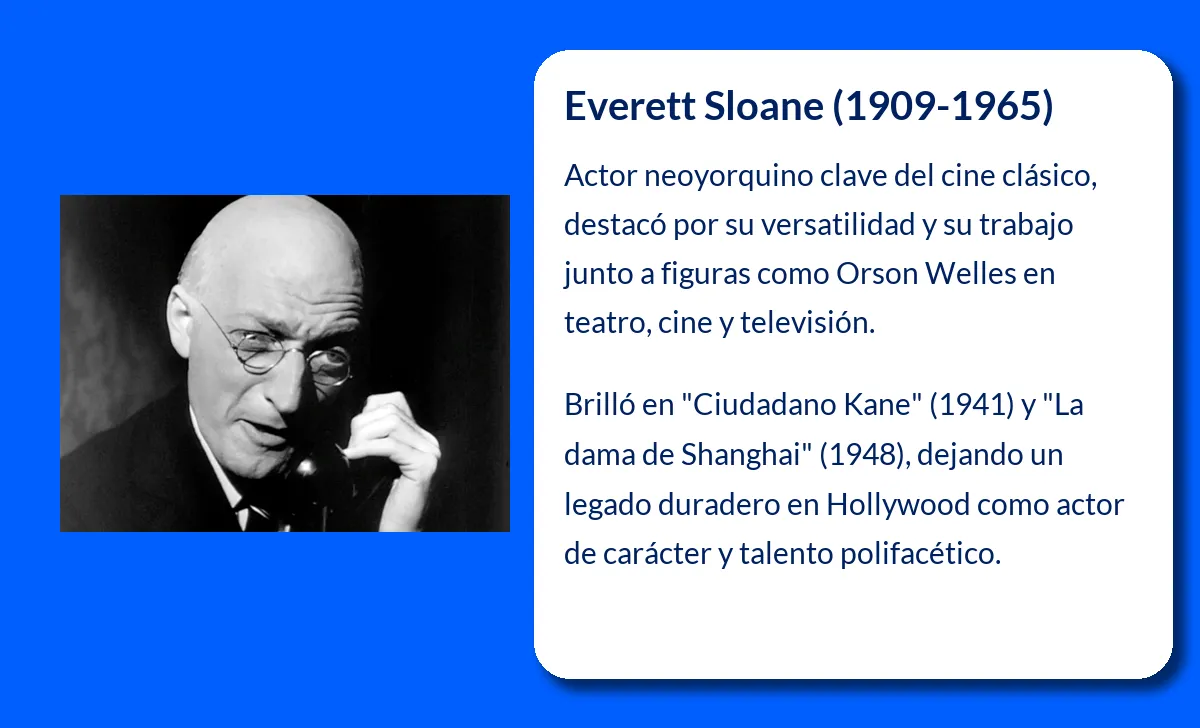 Everett Sloane (1909-1965)

Actor neoyorquino clave del cine clásico, destacó por su versatilidad y su trabajo junto a figuras como Orson Welles en teatro, cine y televisión.

Brilló en "Ciudadano Kane" (1941) y "La dama de Shanghai" (1948), dejando un legado duradero en Hollywood como actor de carácter y talento polifacético.